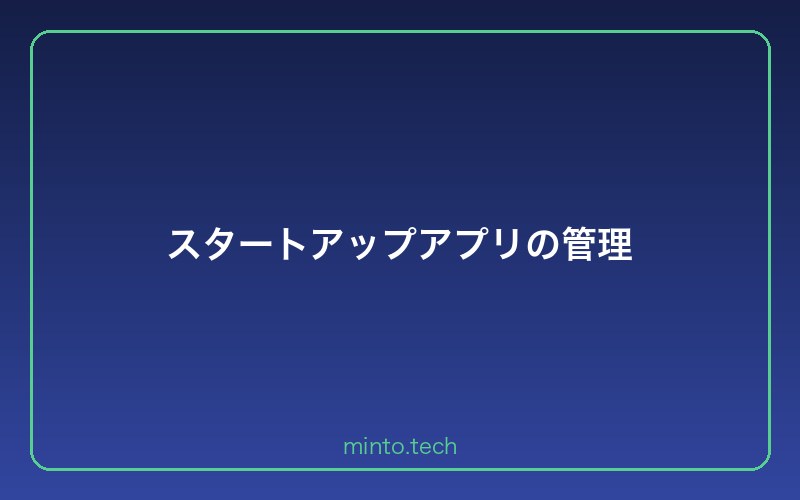 スタートアップアプリの管理

minto.tech